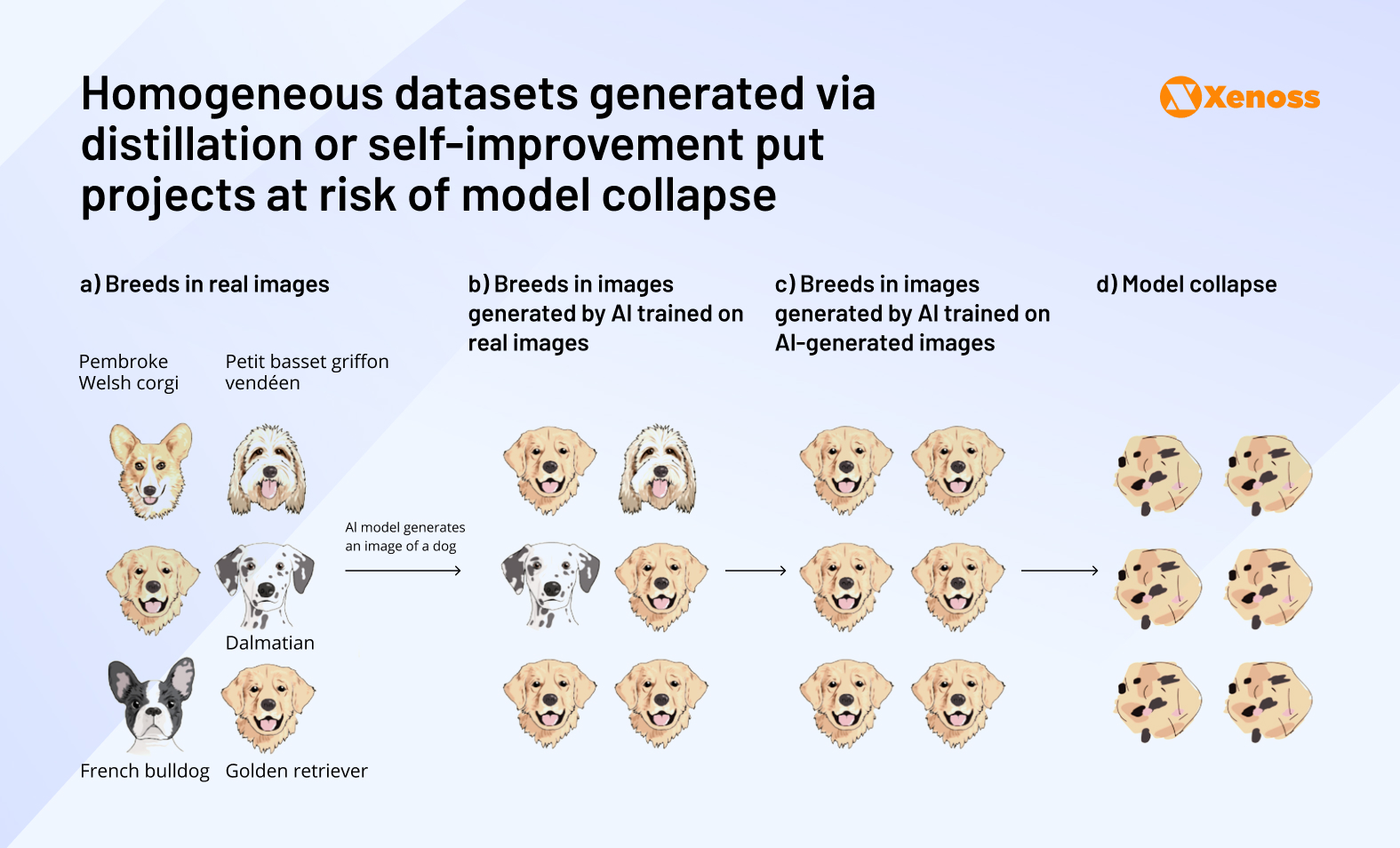 Homogeneous datasets generated via distillation or self-improvement put projects at risk of model collapse

Xenoss

a) Breeds in real images

Pembroke Welsh corgi

Petit basset griffon vendéen

Dalmatian

French bulldog

Golden retriever

AI model generates an image of a dog

b) Breeds in images generated by AI trained on real images

c) Breeds in images generated by AI trained on AI-generated images

d) Model collapse